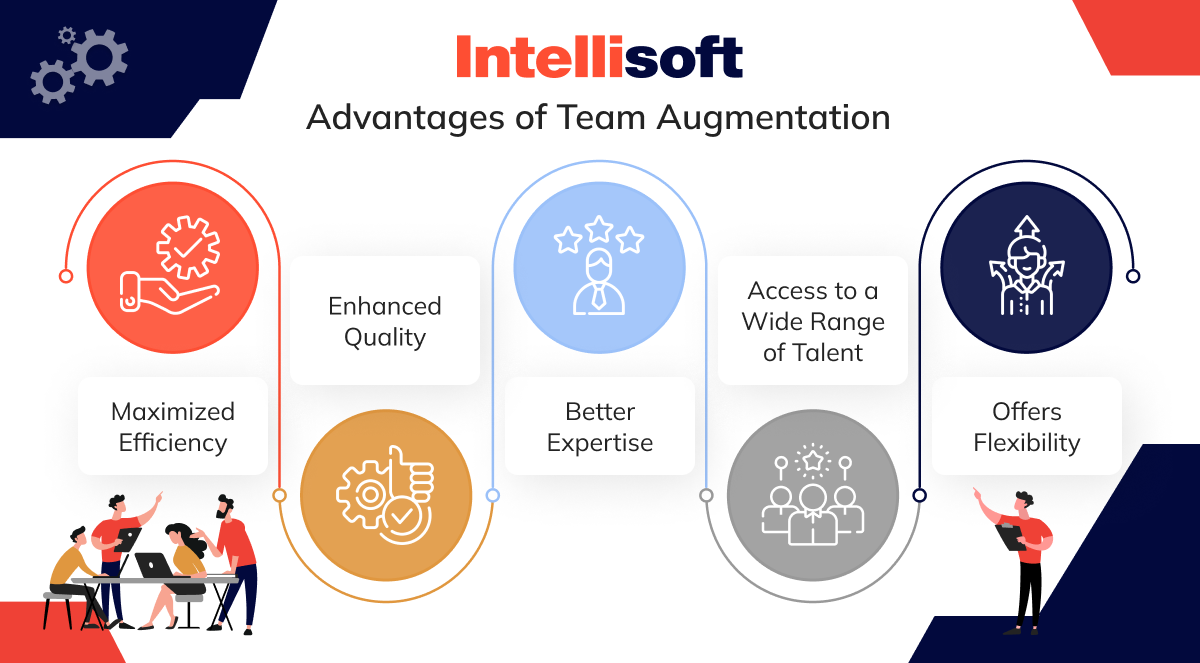 Intellisoft

Advantages of Team Augmentation

Maximized Efficiency

Enhanced Quality

Better Expertise

Access to a Wide Range of Talent

Offers Flexibility